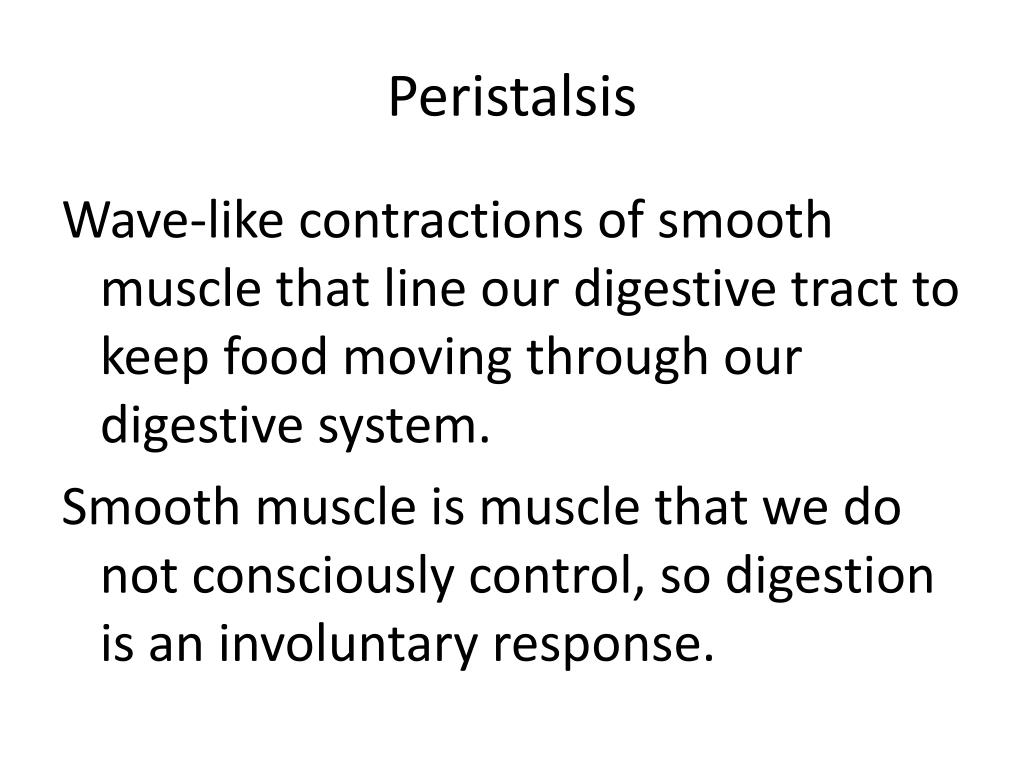 Peristalsis

Wave-like contractions of smooth muscle that line our digestive tract to keep food moving through our digestive system.

Smooth muscle is muscle that we do not consciously control, so digestion is an involuntary response.